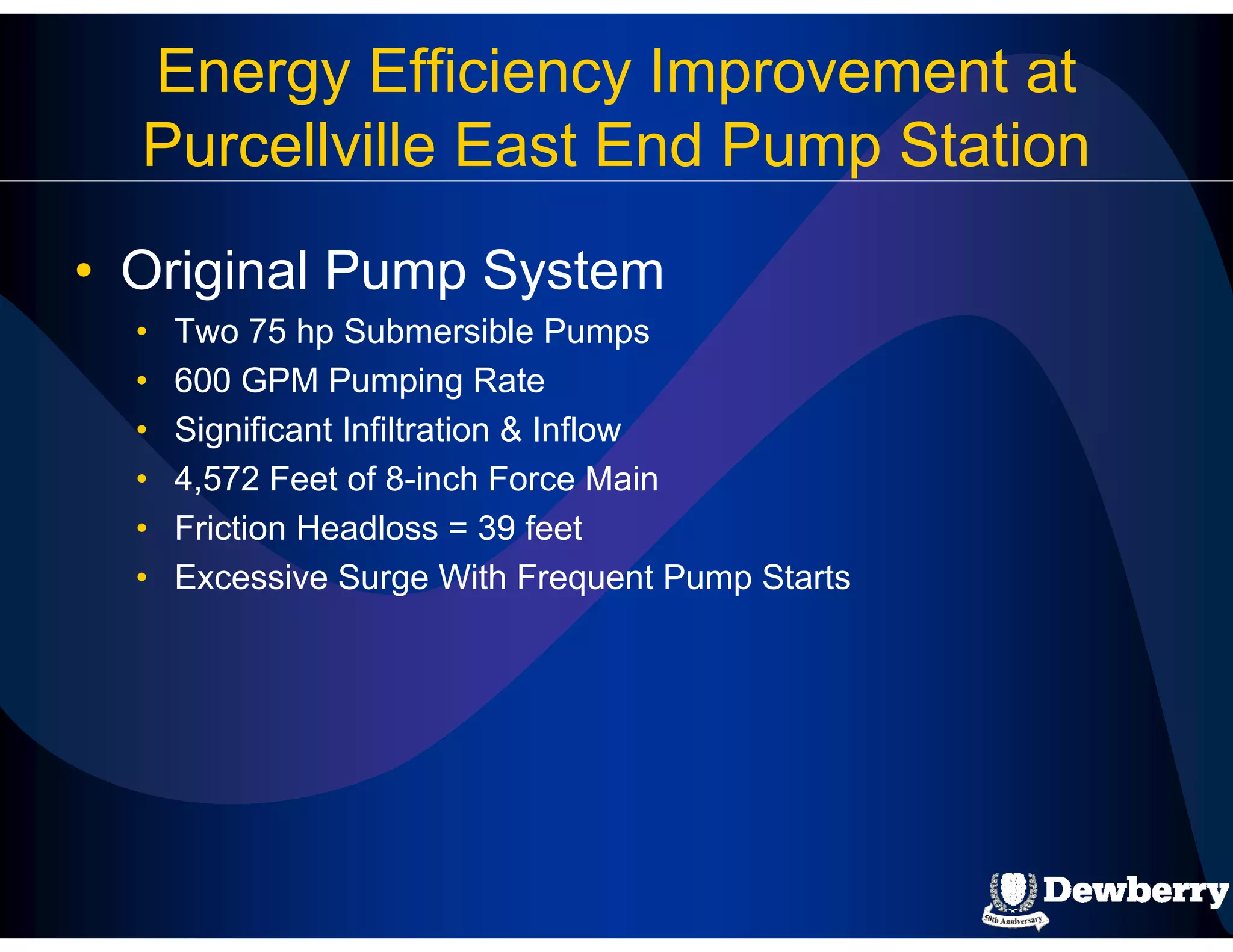 Energy Efficiency Improvement at Purcellville East End Pump Station

• Original Pump System
  • Two 75 hp Submersible Pumps
  • 600 GPM Pumping Rate
  • Significant Infiltration & Inflow
  • 4,572 Feet of 8-inch Force Main
  • Friction Headloss = 39 feet
  • Excessive Surge With Frequent Pump Starts

Dewberry
50th Anniversary